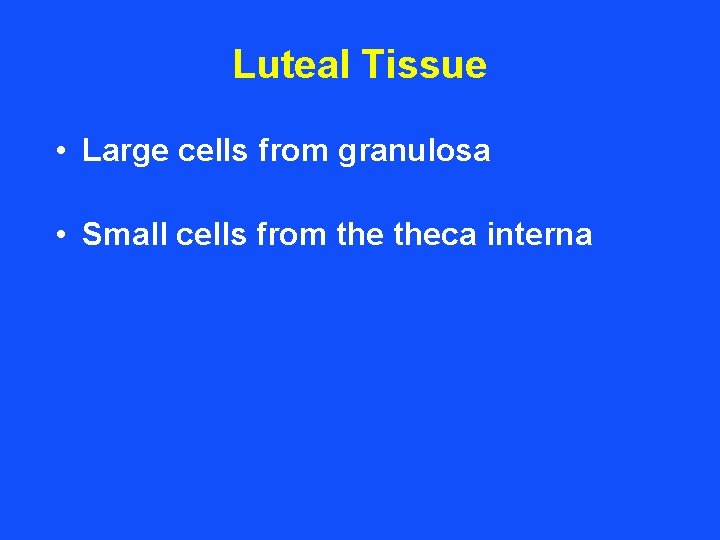 Luteal Tissue

• Large cells from granulosa

• Small cells from the theca interna